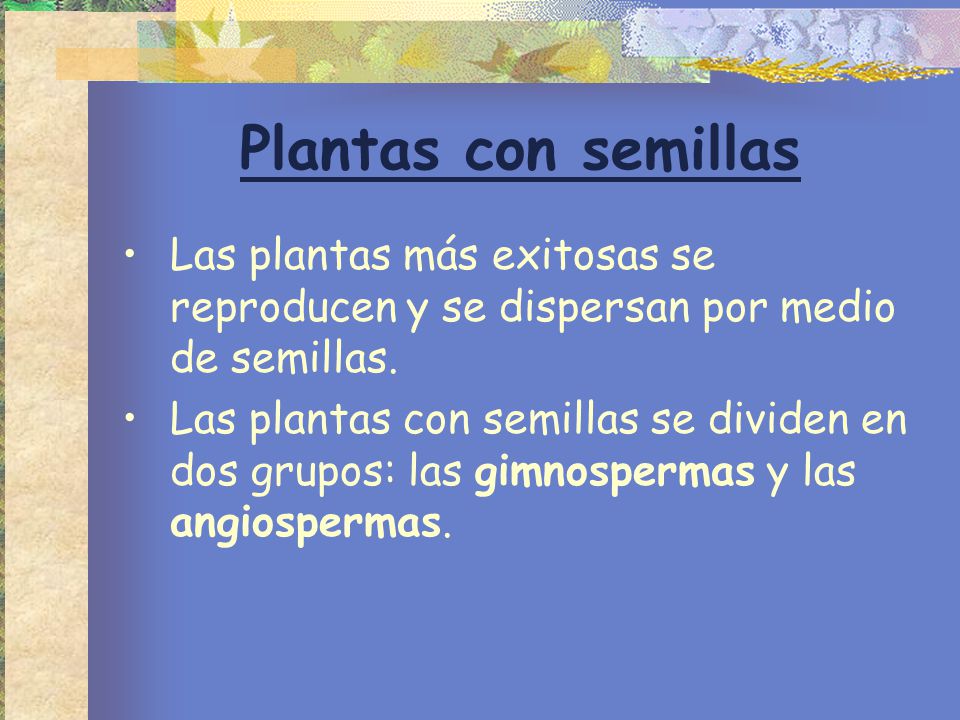 Plantas con semillas

• Las plantas más exitosas se reproducen y se dispersan por medio de semillas.

• Las plantas con semillas se dividen en dos grupos: las gimnospermas y las angiospermas.